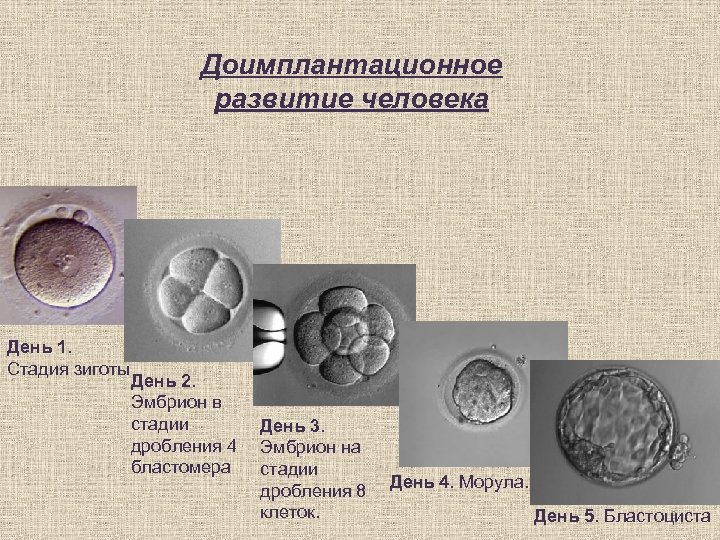 Доимплантационное развитие человека

День 1. Стадия зиготы

День 2. Эмбрион в стадии дробления 4 бластомера

День 3. Эмбрион на стадии дробления 8 клеток.

День 4. Морула.

День 5. Бластоциста